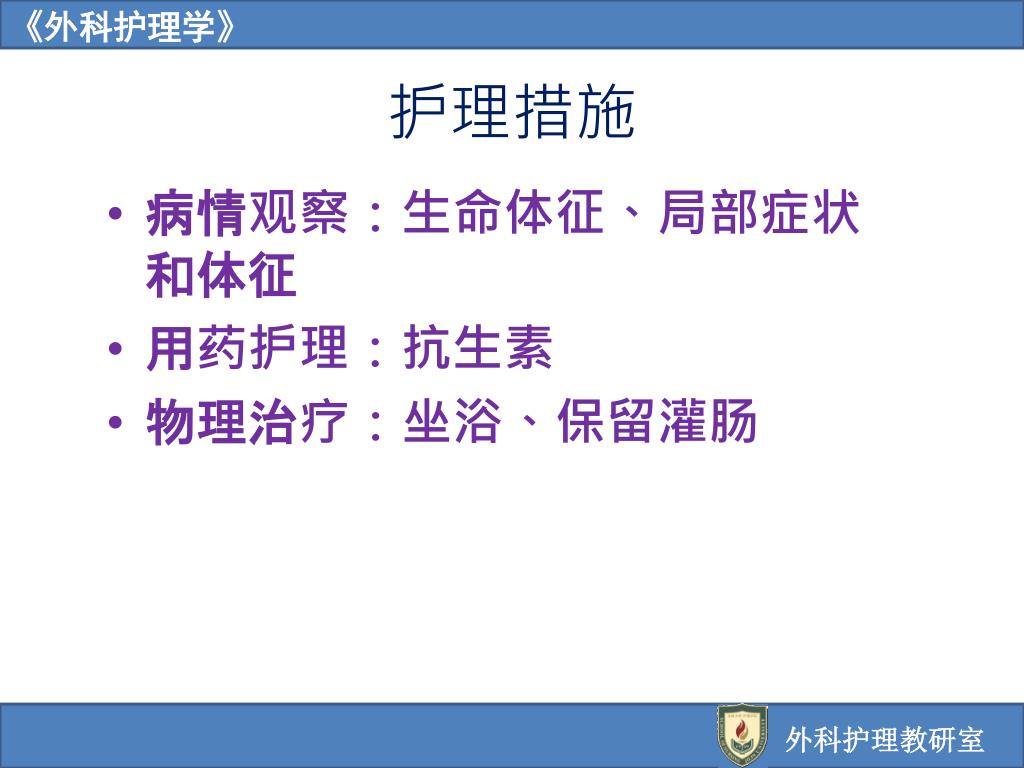 《外科护理学》

护理措施

• 病情观察：生命体征、局部症状和体征
• 用药护理：抗生素
• 物理治疗：坐浴、保留灌肠

外科护理教研室